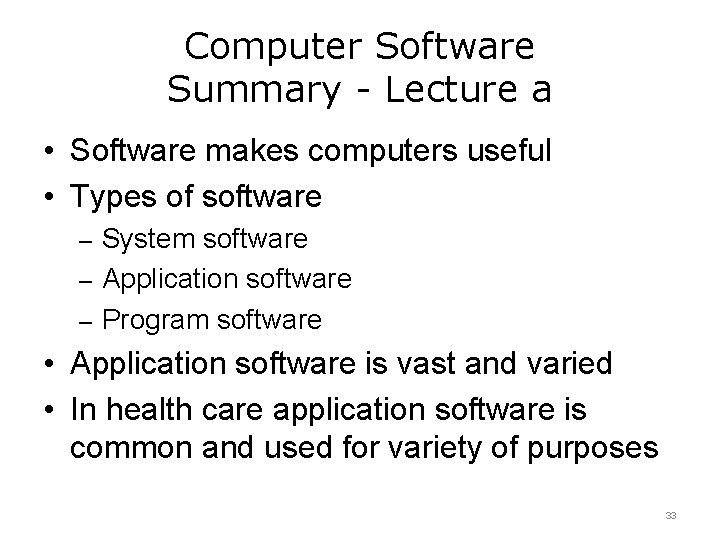 Computer Software
Summary - Lecture a

• Software makes computers useful
• Types of software
– System software
– Application software
– Program software
• Application software is vast and varied
• In health care application software is common and used for variety of purposes

33